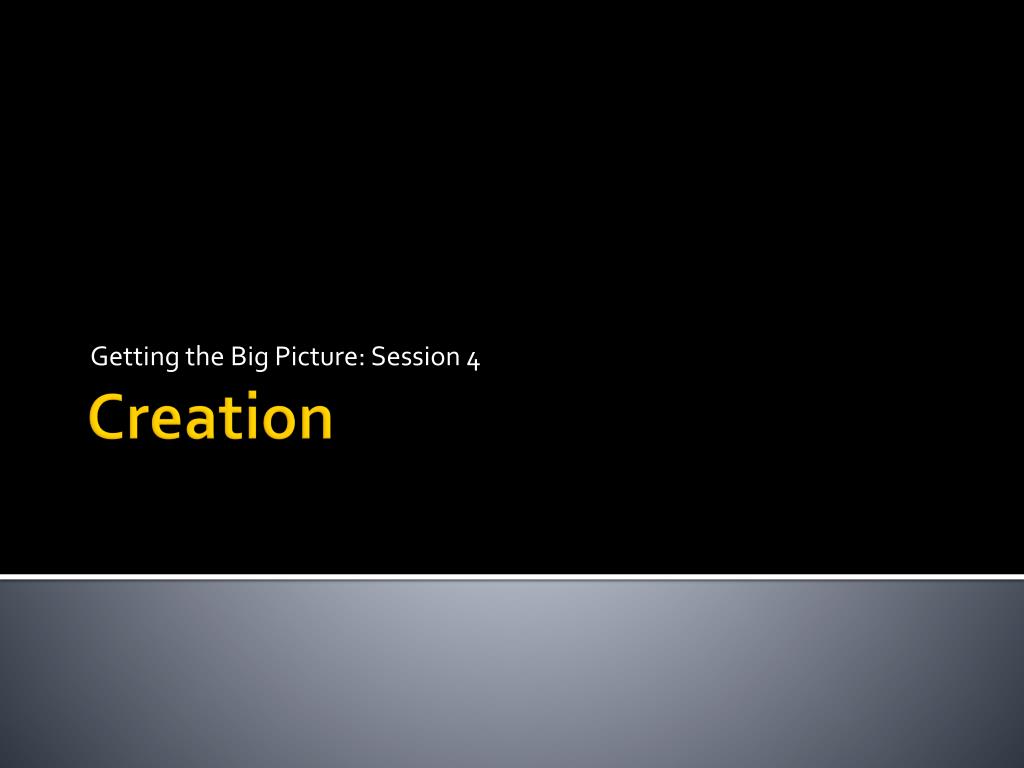 Getting the Big Picture: Session 4

Creation